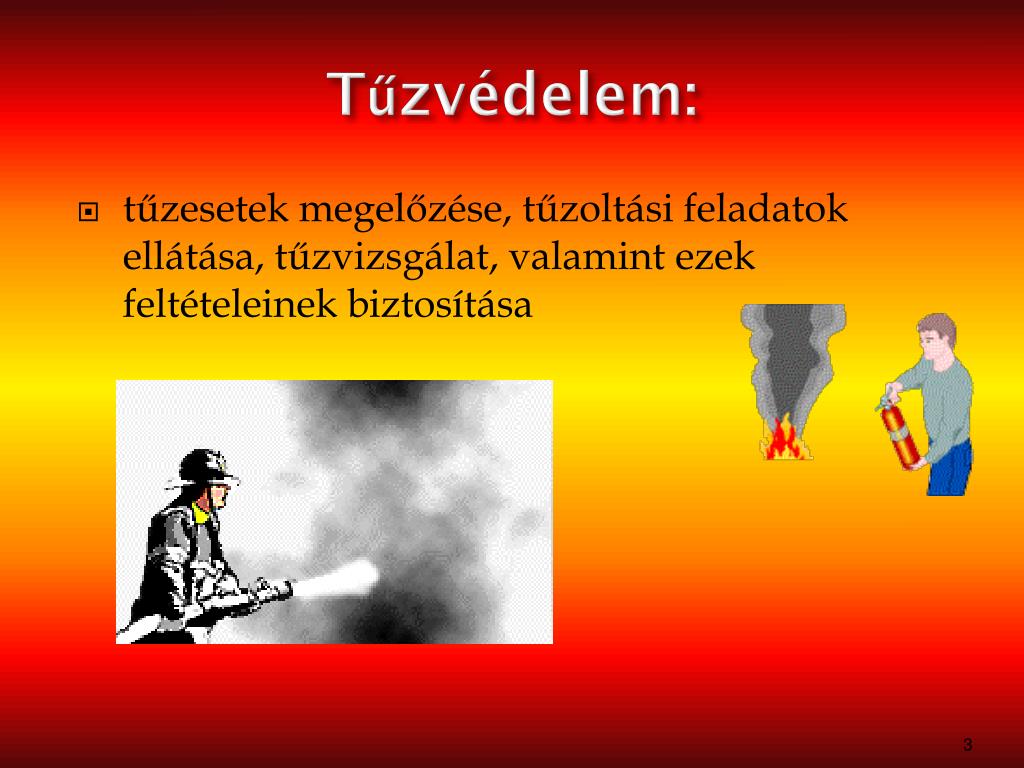 Tűzvédelem:

tűzesetek megelőzése, tűzoltási feladatok ellátása, tűzvizsgálat, valamint ezek feltételeinek biztosítása

3